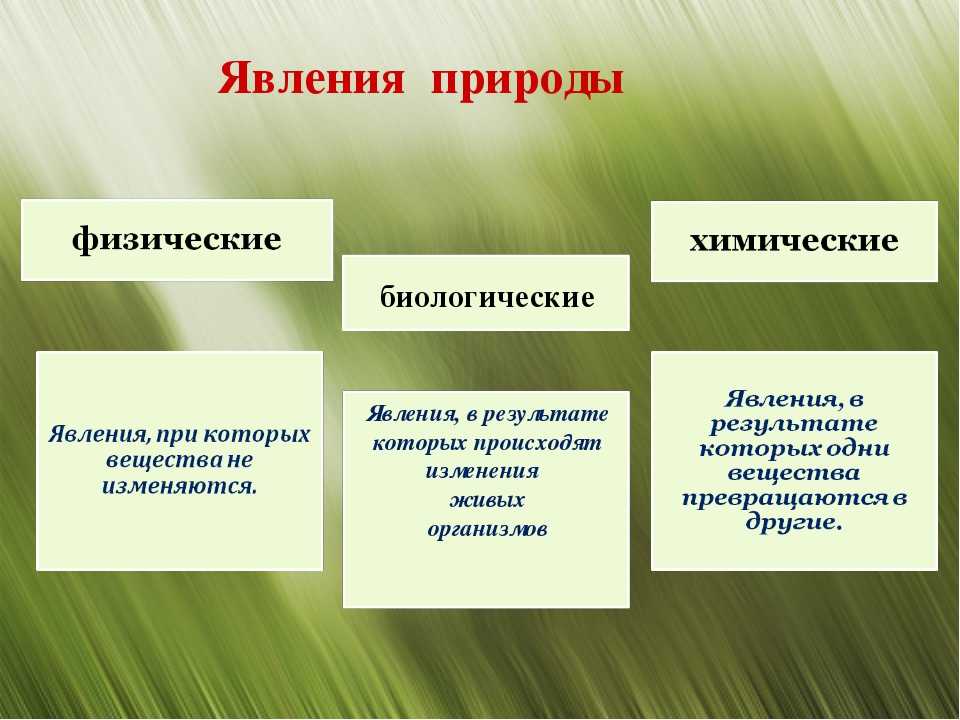 Явления природы

физические

биологические

химические

Явления, при которых вещества не изменяются.

Явления, в результате которых происходят изменения живых организмов

Явления, в результате которых одни вещества превращаются в другие.